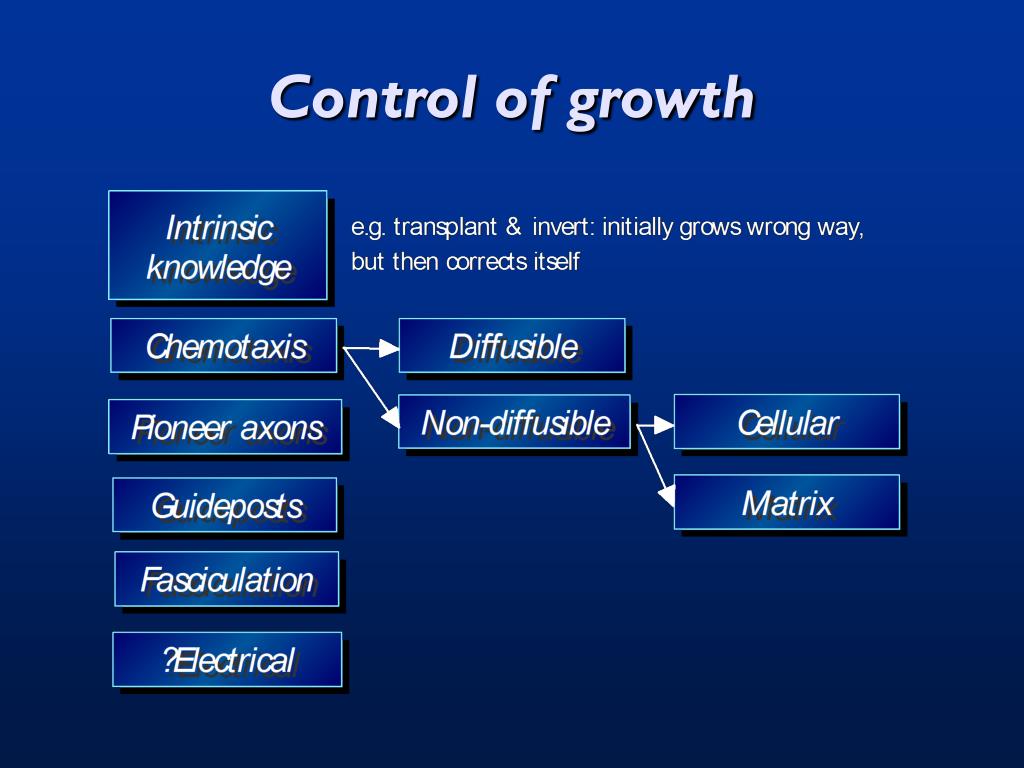 Control of growth

Intrinsic knowledge

e.g. transplant & invert: initially grows wrong way, but then corrects itself

Chemotaxis

Diffusible

Non-diffusible

Cellular

Matrix

Pioneer axons

Guideposts

Fasciculation

?Electrical